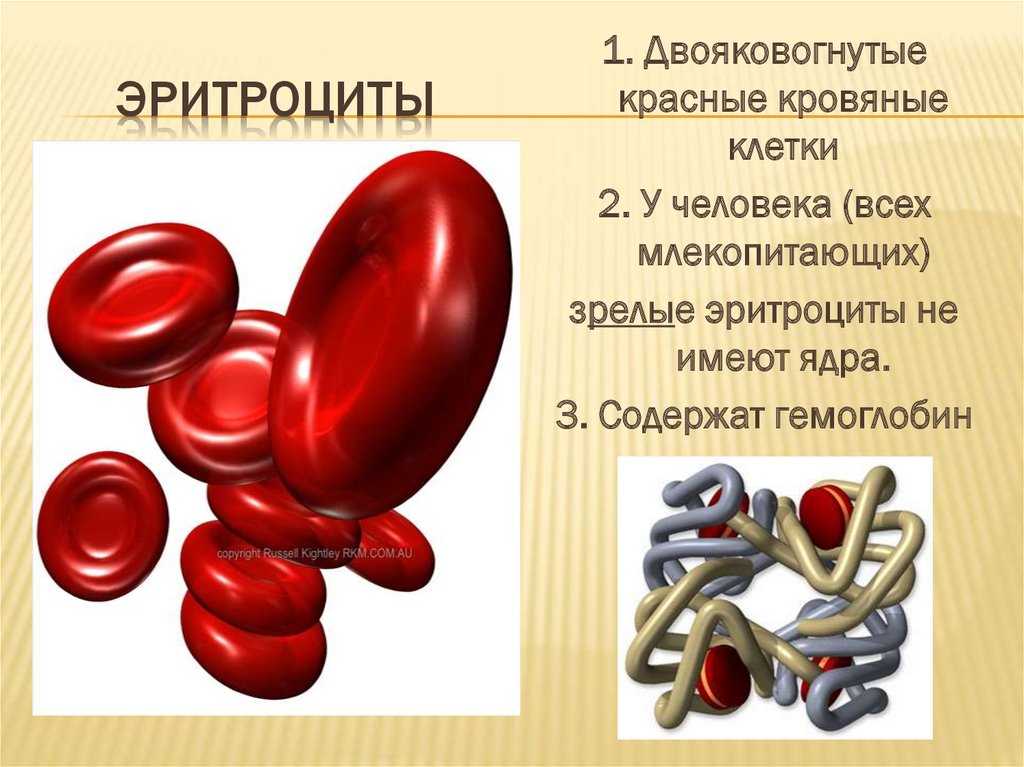 ЭРИТРОЦИТЫ

1. Двояковогнутые красные кровяные клетки

2. У человека (всех млекопитающих)

зрелые эритроциты не имеют ядра.

3. Содержат гемоглобин

copyright Russell Kightley RKM.COM.AU